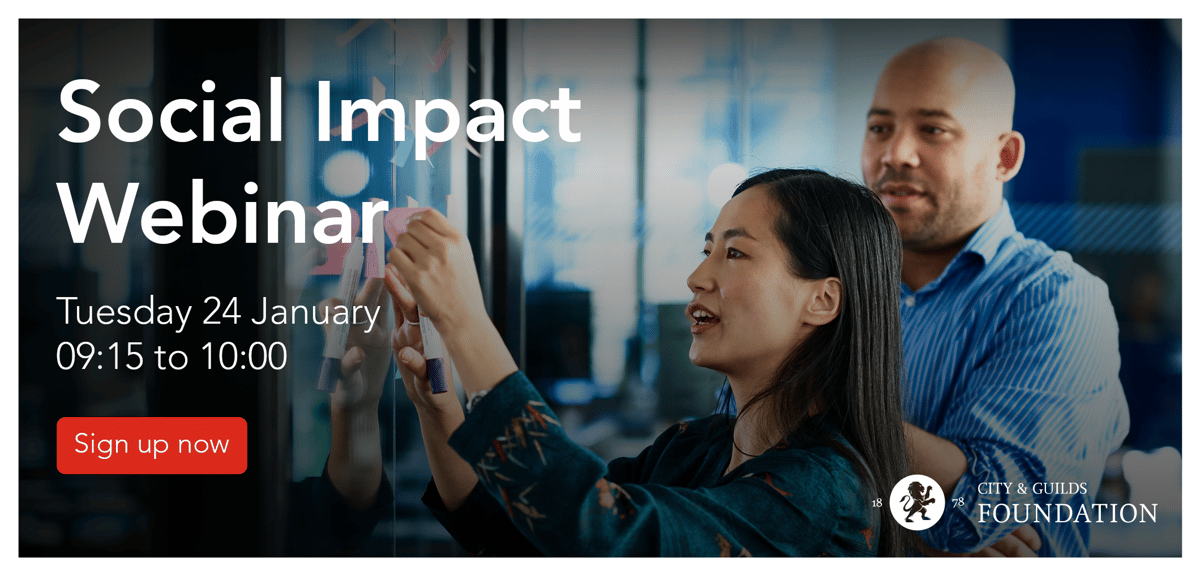 Social Impact Webinar

Tuesday 24 January
09:15 to 10:00

Sign up now

18 78 CITY & GUILDS FOUNDATION